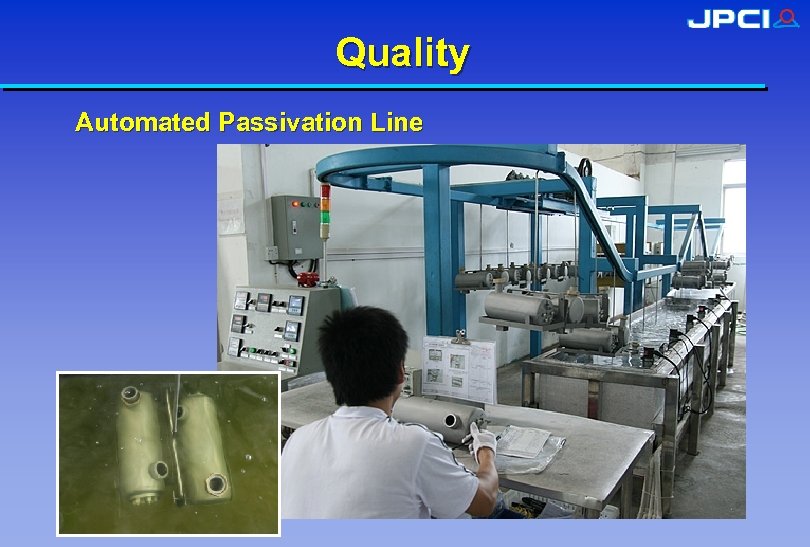 JPCI

Quality

Automated Passivation Line